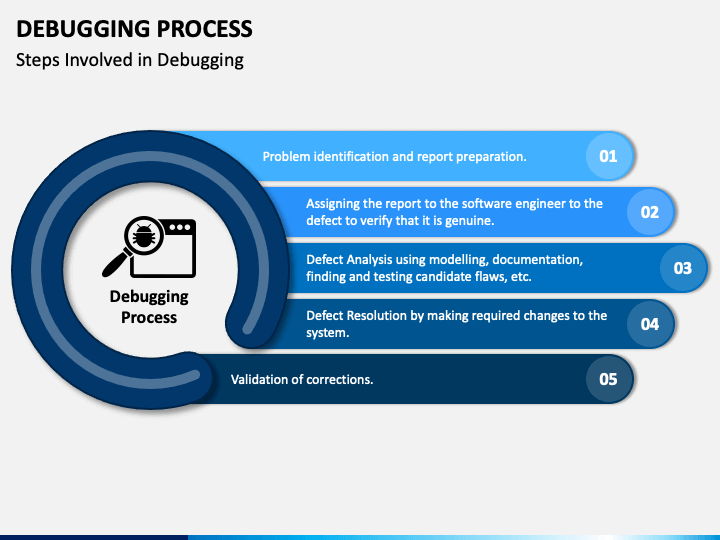 DEBUGGING PROCESS
Steps Involved in Debugging

Debugging Process

Problem identification and report preparation. 01

Assigning the report to the software engineer to the defect to verify that it is genuine. 02

Defect Analysis using modelling, documentation, finding and testing candidate flaws, etc. 03

Defect Resolution by making required changes to the system. 04

Validation of corrections. 05